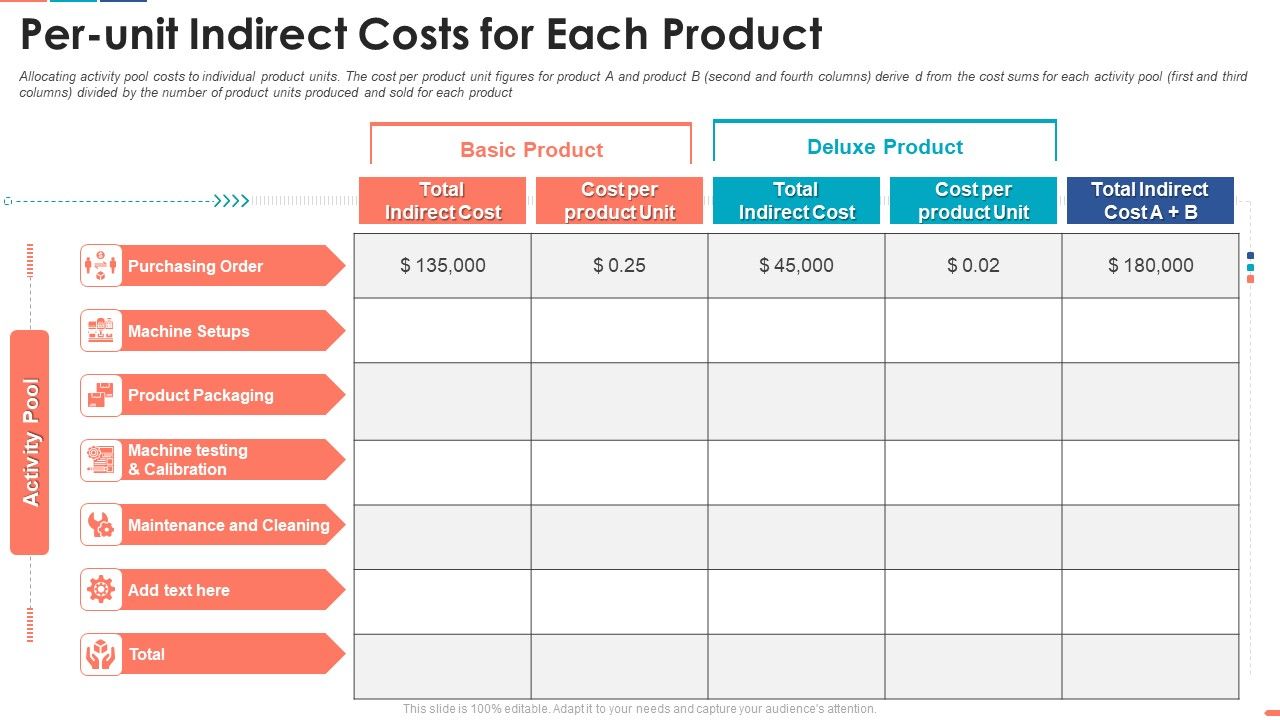 Per-unit Indirect Costs for Each Product

Allocating activity pool costs to individual product units. The cost per product unit figures for product A and product B (second and fourth columns) derive d from the cost sums for each activity pool (first and third columns) divided by the number of product units produced and sold for each product

Basic Product

Deluxe Product

Activity Pool

| | Total Indirect Cost | Cost per product Unit | Total Indirect Cost | Cost per product Unit | Total Indirect Cost A + B |
|---|---|---|---|---|---|
| Purchasing Order | $ 135,000 | $ 0.25 | $ 45,000 | $ 0.02 | $ 180,000 |
| Machine Setups | | | | | |
| Product Packaging | | | | | |
| Machine testing & Calibration | | | | | |
| Maintenance and Cleaning | | | | | |
| Add text here | | | | | |
| Total | | | | | |

This slide is 100% editable. Adapt it to your needs and capture your audience's attention.